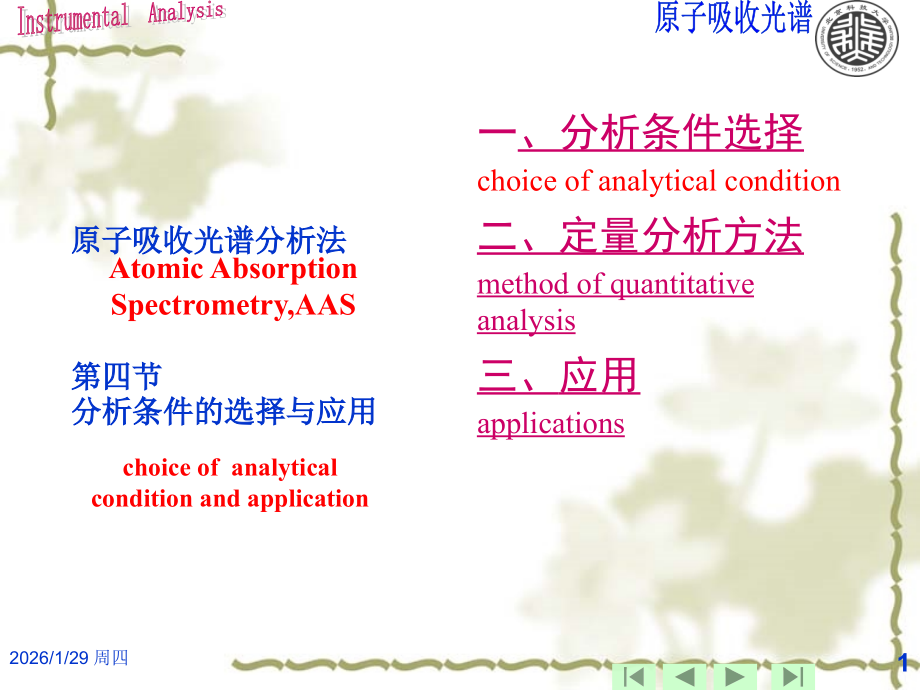 Instrumental Analysis

原子吸收光谱

原子吸收光谱分析法
Atomic Absorption Spectrometry,AAS

第四节
分析条件的选择与应用

choice of analytical condition and application

一、分析条件选择
choice of analytical condition

二、定量分析方法
method of quantitative analysis

三、应用
applications

2026/1/29 周四

1